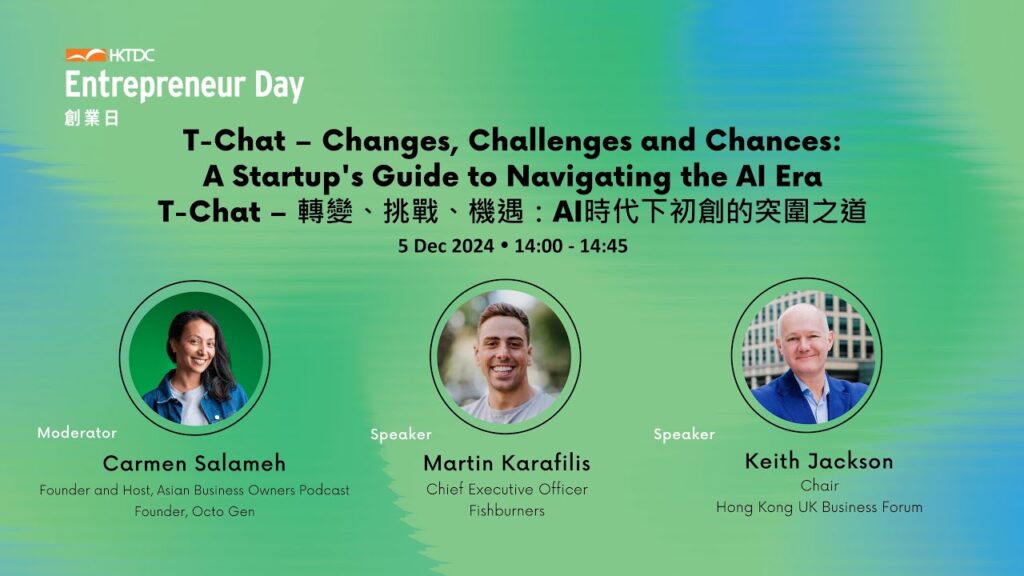 HKTDC
Entrepreneur Day
創業日

T-Chat – Changes, Challenges and Chances: A Startup's Guide to Navigating the AI Era
T-Chat – 轉變、挑戰、機遇：AI時代下初創的突圍之道
5 Dec 2024 • 14:00 - 14:45

Moderator
Carmen Salameh
Founder and Host, Asian Business Owners Podcast
Founder, Octo Gen

Speaker
Martin Karafilis
Chief Executive Officer
Fishburners

Speaker
Keith Jackson
Chair
Hong Kong UK Business Forum